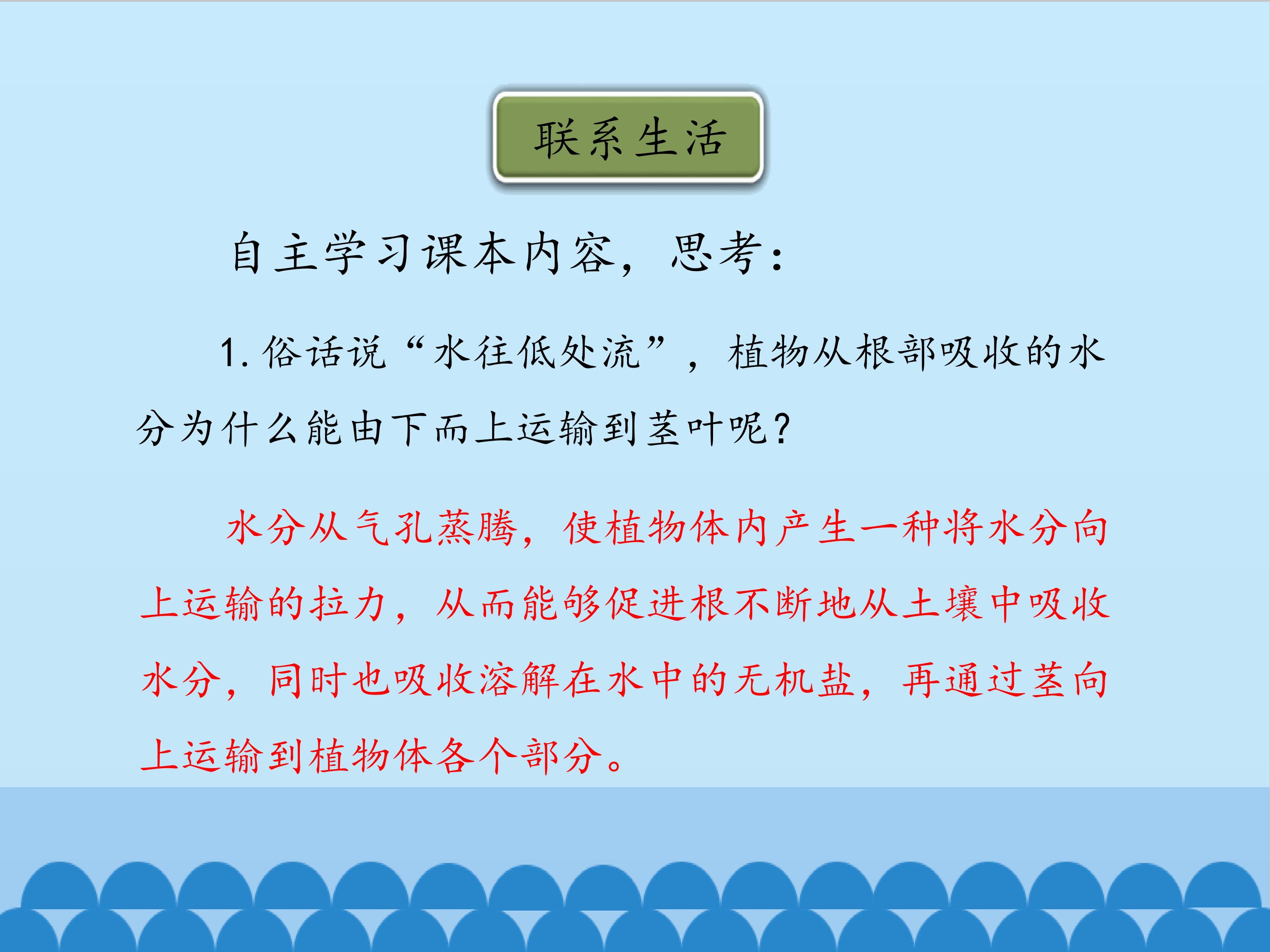 联系生活

自主学习课本内容，思考：

1. 俗话说“水往低处流”，植物从根部吸收的水分为什么能由下而上运输到茎叶呢？

水分从气孔蒸腾，使植物体内产生一种将水分向上运输的拉力，从而能够促进根不断地从土壤中吸收水分，同时也吸收溶解在水中的无机盐，再通过茎向上运输到植物体各个部分。